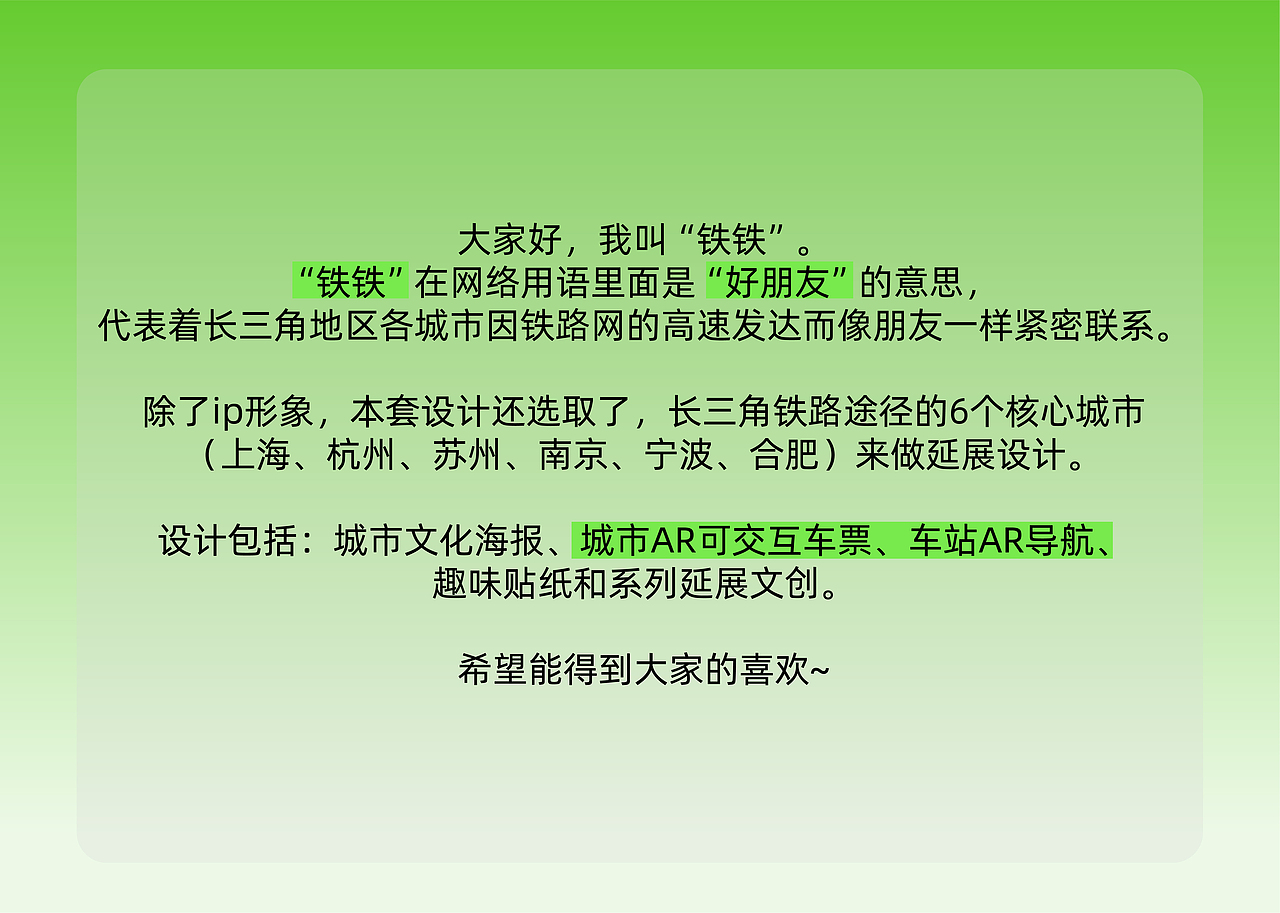 大家好，我叫“铁铁”。
“铁铁”在网络用语里面是“好朋友”的意思，
代表着长三角地区各城市因铁路网的高速发达而像朋友一样紧密联系。

除了ip形象，本套设计还选取了，长三角铁路途径的6个核心城市
（上海、杭州、苏州、南京、宁波、合肥）来做延展设计。

设计包括：城市文化海报、城市AR可交互车票、车站AR导航、
趣味贴纸和系列延展文创。

希望能得到大家的喜欢~